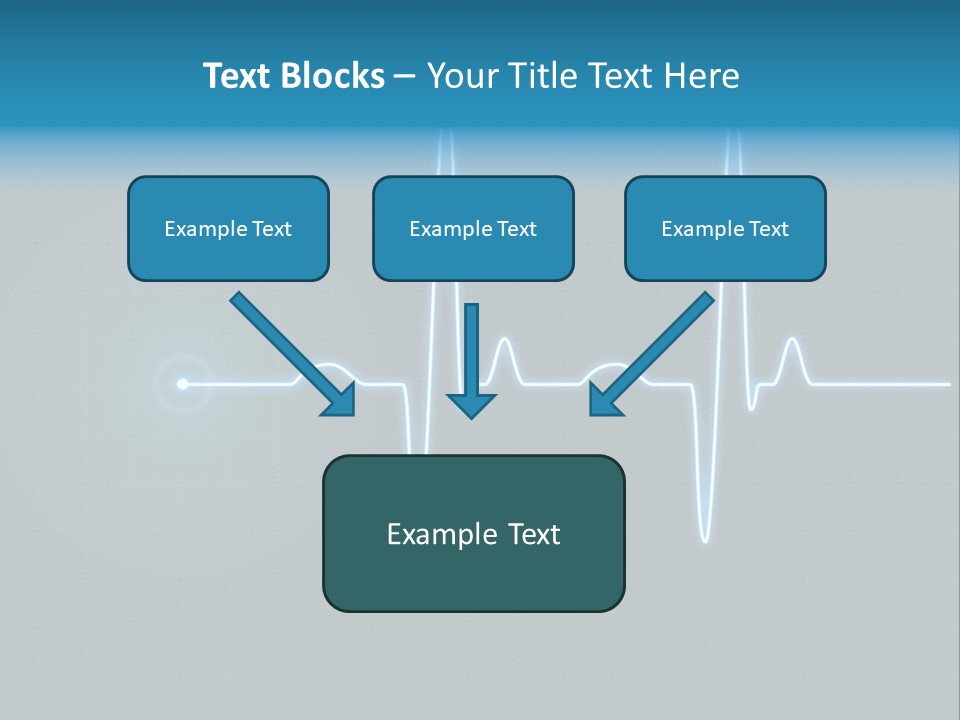 Text Blocks – Your Title Text Here

Example Text

Example Text

Example Text

Example Text